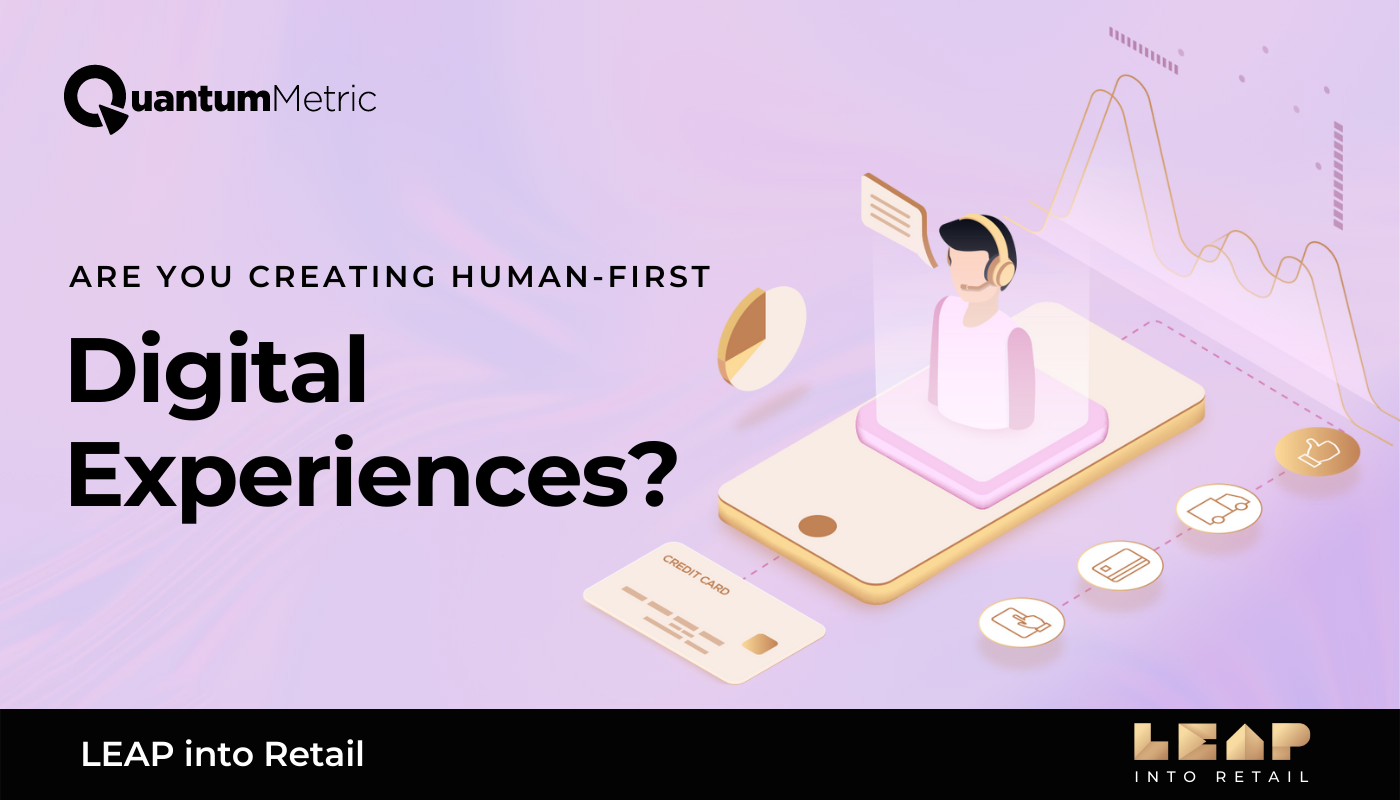 QuantumMetric

ARE YOU CREATING HUMAN-FIRST

Digital Experiences?

CREDIT CARD

LEAP into Retail

LEAP
INTO RETAIL